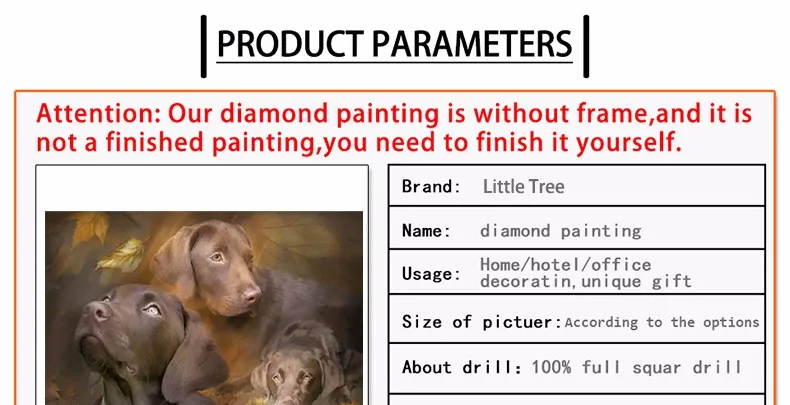 PRODUCT PARAMETERS

Attention: Our diamond painting is without frame,and it is not a finished painting,you need to finish it yourself.

| Brand: | Little Tree |
|---|---|
| Name: | diamond painting |
| Usage: | Home/hotel/office decoratin,unique gift |
| Size of pictuer: | According to the options |
| About drill: | 100% full squar drill |